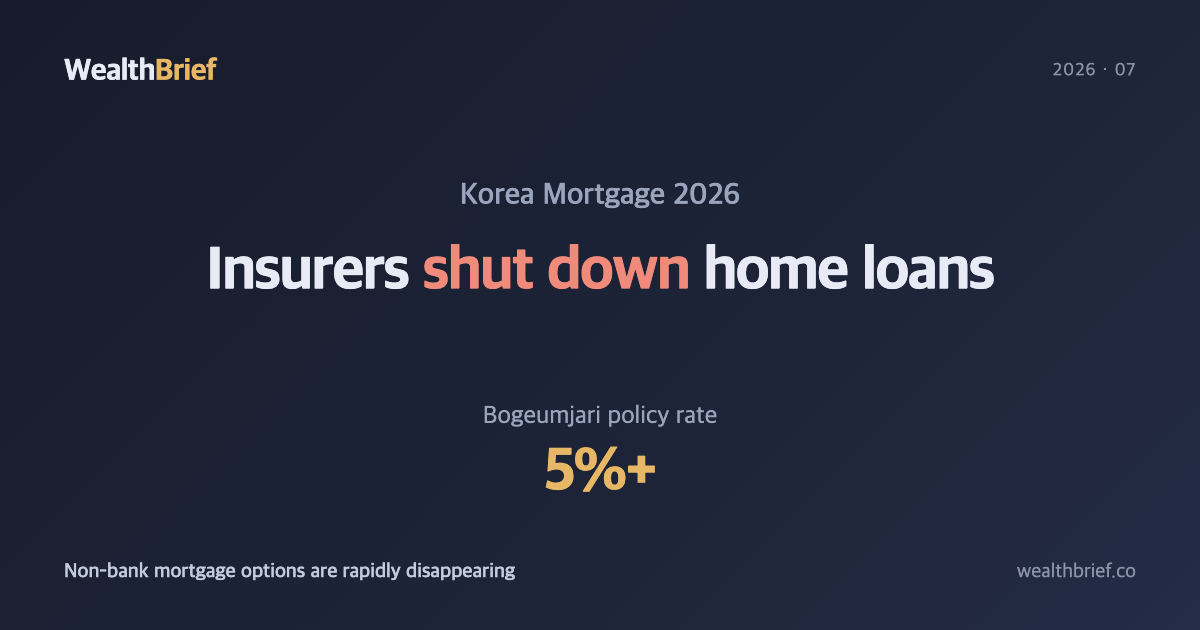 WealthBrief

2026 · 07

Korea Mortgage 2026

Insurers shut down home loans

Bogeumjari policy rate

5%+

Non-bank mortgage options are rapidly disappearing

wealthbrief.co